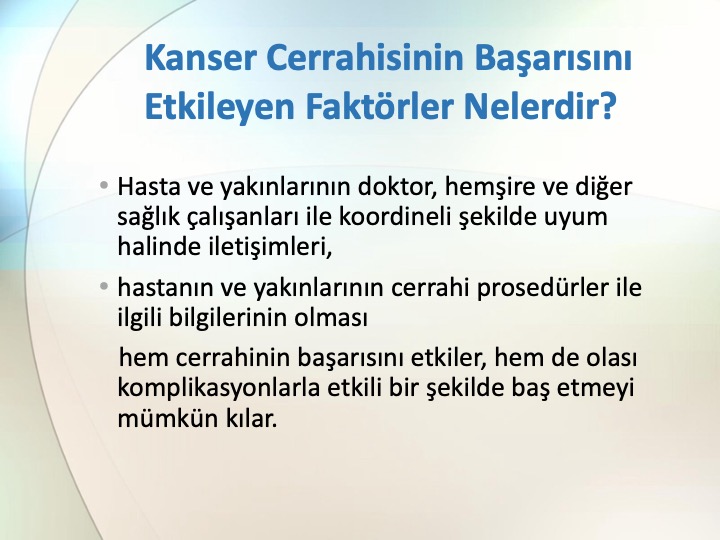 Kanser Cerrahisinin Başarısını Etkileyen Faktörler Nelerdir?

• Hasta ve yakınlarının doktor, hemşire ve diğer sağlık çalışanları ile koordineli şekilde uyum halinde iletişimleri,

• hastanın ve yakınlarının cerrahi prosedürler ile ilgili bilgilerinin olması

hem cerrahinin başarısını etkiler, hem de olası komplikasyonlarla etkili bir şekilde baş etmeyi mümkün kılar.